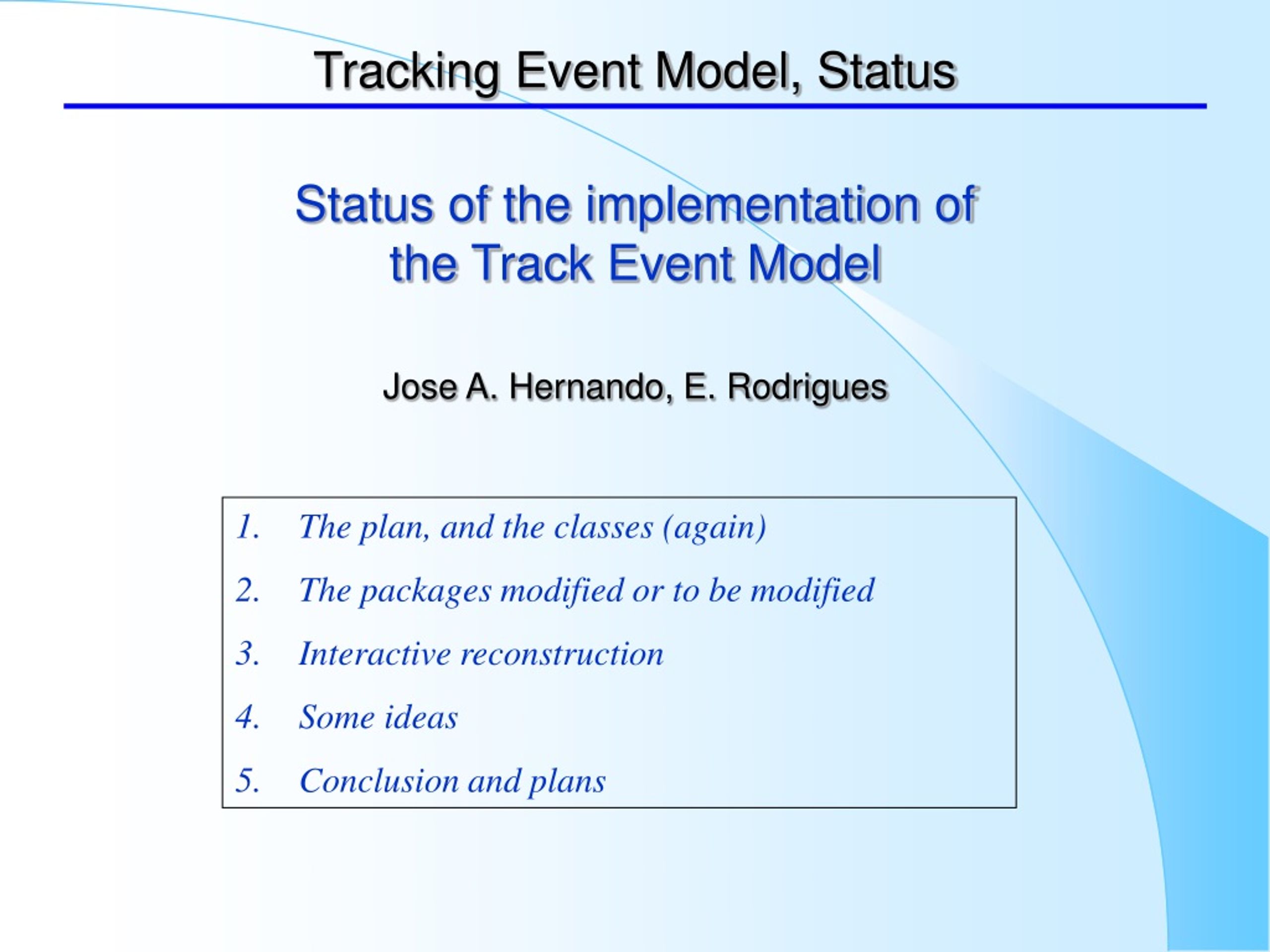 Tracking Event Model, Status

Status of the implementation of the Track Event Model

Jose A. Hernando, E. Rodrigues

1. The plan, and the classes (again)
2. The packages modified or to be modified
3. Interactive reconstruction
4. Some ideas
5. Conclusion and plans